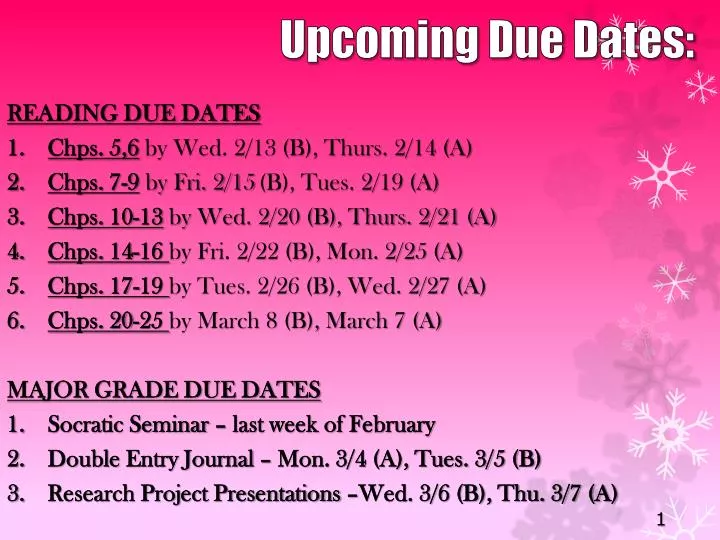 Upcoming Due Dates:

READING DUE DATES
1. Chps. 5,6 by Wed. 2/13 (B), Thurs. 2/14 (A)
2. Chps. 7-9 by Fri. 2/15 (B), Tues. 2/19 (A)
3. Chps. 10-13 by Wed. 2/20 (B), Thurs. 2/21 (A)
4. Chps. 14-16 by Fri. 2/22 (B), Mon. 2/25 (A)
5. Chps. 17-19 by Tues. 2/26 (B), Wed. 2/27 (A)
6. Chps. 20-25 by March 8 (B), March 7 (A)

MAJOR GRADE DUE DATES
1. Socratic Seminar – last week of February
2. Double Entry Journal – Mon. 3/4 (A), Tues. 3/5 (B)
3. Research Project Presentations –Wed. 3/6 (B), Thu. 3/7 (A)

1